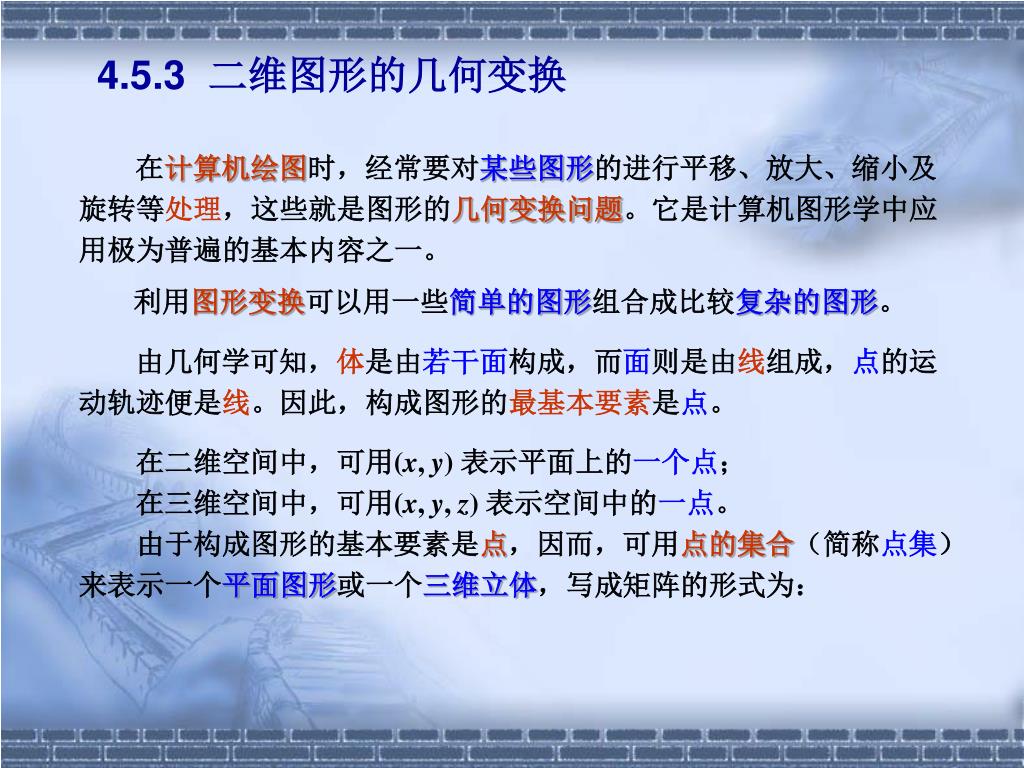 4.5.3 二维图形的几何变换

在计算机绘图时，经常要对某些图形的进行平移、放大、缩小及旋转等处理，这些就是图形的几何变换问题。它是计算机图形学中应用极为普遍的基本内容之一。

利用图形变换可以用一些简单的图形组合成比较复杂的图形。

由几何学可知，体是由若干面构成，而面则是由线组成，点的运动轨迹便是线。因此，构成图形的最基本要素是点。

在二维空间中，可用$(x, y)$ 表示平面上的一个点；
在三维空间中，可用$(x, y, z)$ 表示空间中的一点。
由于构成图形的基本要素是点，因而，可用点的集合（简称点集）来表示一个平面图形或一个三维立体，写成矩阵的形式为：